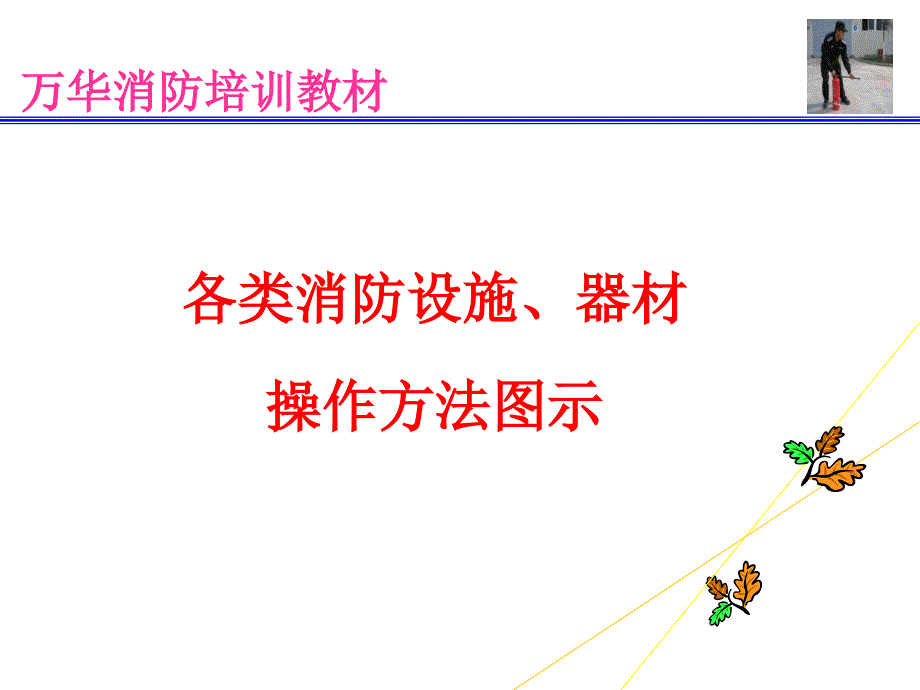 万华消防培训教材

各类消防设施、器材

操作方法图示